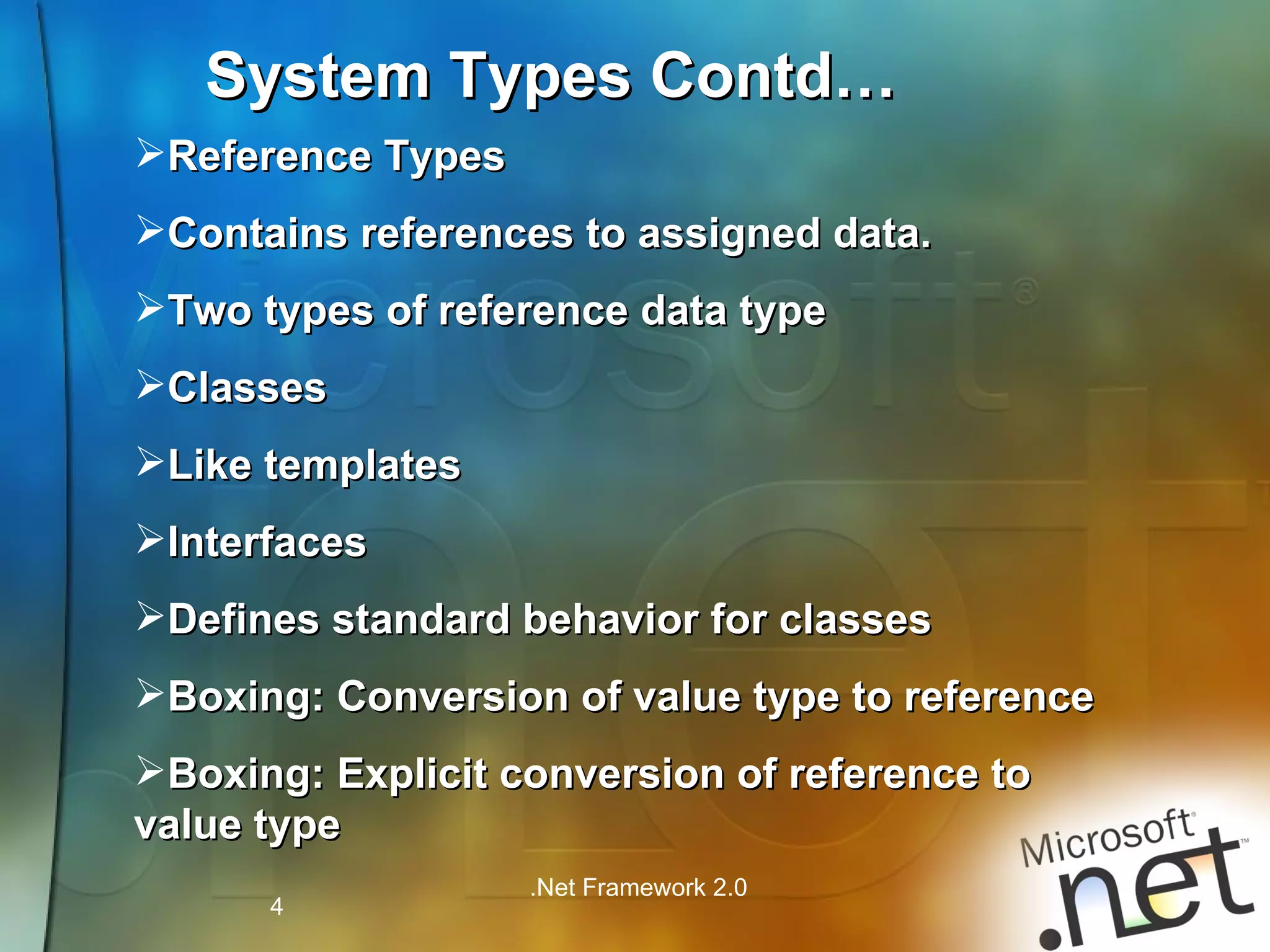 System Types Contd…

➢Reference Types

➢Contains references to assigned data.

➢Two types of reference data type

➢Classes

➢Like templates

➢Interfaces

➢Defines standard behavior for classes

➢Boxing: Conversion of value type to reference

➢Boxing: Explicit conversion of reference to value type

.Net Framework 2.0

4

Microsoft® .net™